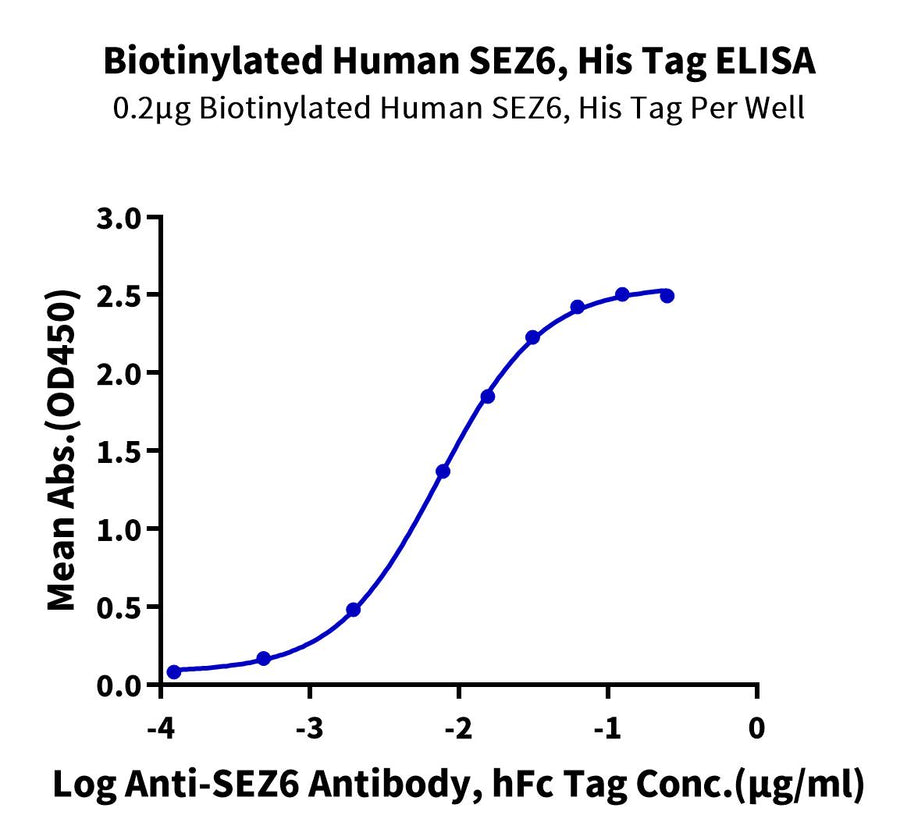 Biotinylated Human SEZ6, His Tag ELISA
0.2μg Biotinylated Human SEZ6, His Tag Per Well

Mean Abs.(OD450)

3.0
2.5
2.0
1.5
1.0
0.5
0.0

-4
-3
-2
-1
0

Log Anti-SEZ6 Antibody, hFc Tag Conc.(μg/ml)